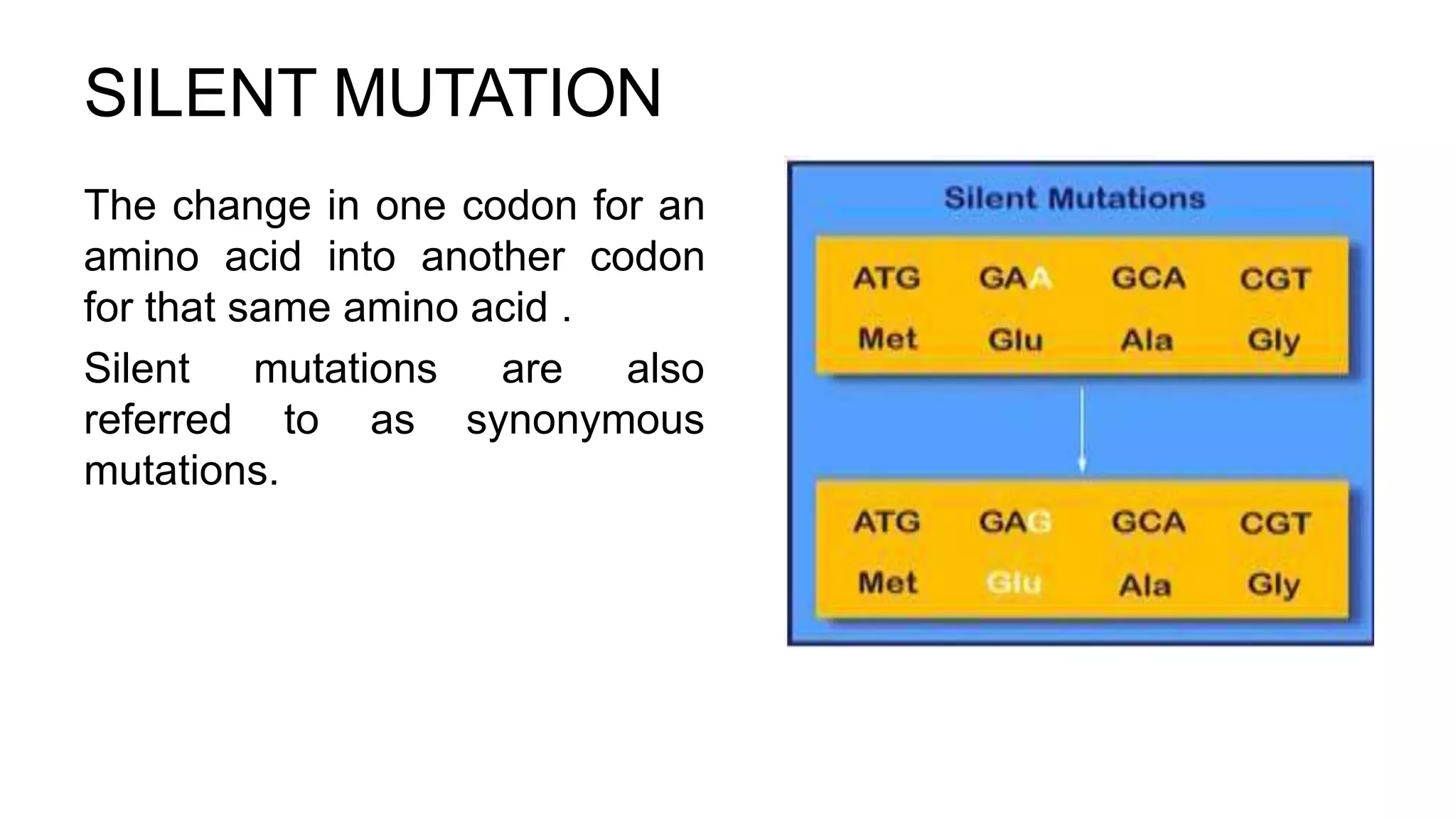 SILENT MUTATION

The change in one codon for an amino acid into another codon for that same amino acid .

Silent mutations are also referred to as synonymous mutations.

Silent Mutations

ATG GAA GCA CGT
Met Glu Ala Gly

ATG GAG GCA CGT
Met Glu Ala Gly